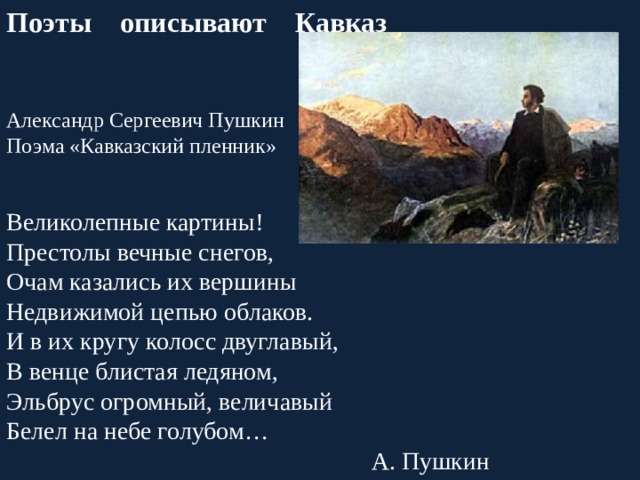 Поэты описывают Кавказ

Александр Сергеевич Пушкин
Поэма «Кавказский пленник»

Великолепные картины!
Престолы вечные снегов,
Очам казались их вершины
Недвижимой цепью облаков.
И в их кругу колосс двуглавый,
В венце блистая ледяном,
Эльбрус огромный, величавый
Белел на небе голубом…

А. Пушкин